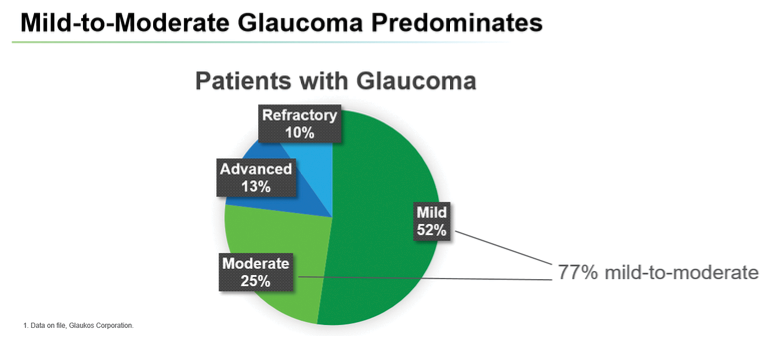 Mild-to-Moderate Glaucoma Predominates

Patients with Glaucoma

Refractory 10%

Advanced 13%

Mild 52%

Moderate 25%

77% mild-to-moderate

1. Data on file, Glaukos Corporation.